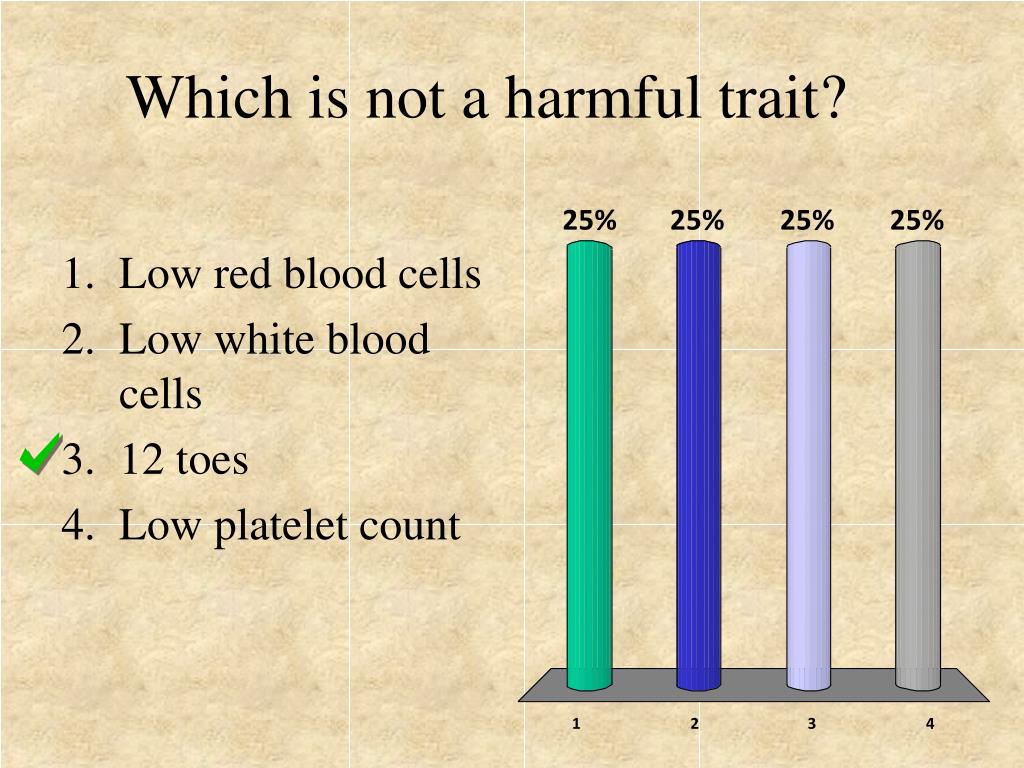 Which is not a harmful trait?

1. Low red blood cells
2. Low white blood cells
3. 12 toes
4. Low platelet count

25% 25% 25% 25%

1 2 3 4